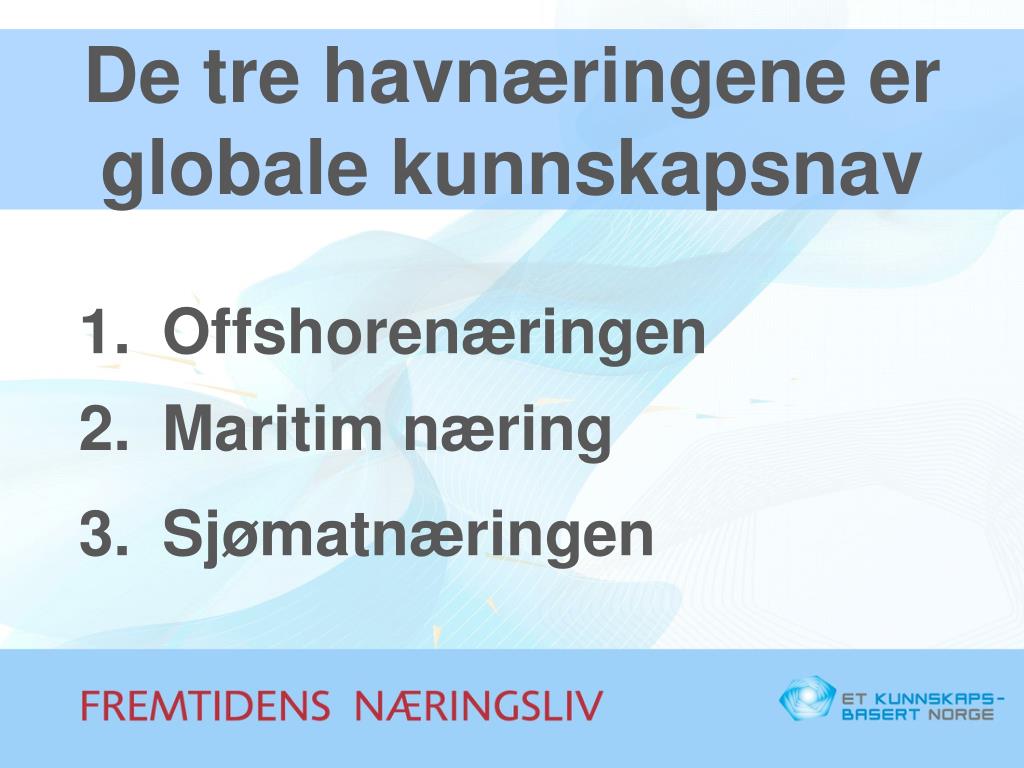 De tre havnæringene er globale kunnskapsnav

1. Offshorenæringen
2. Maritim næring
3. Sjømatnæringen

FREMTIDENS NÆRINGSLIV

ET KUNNSKAPS-BASERT NORGE